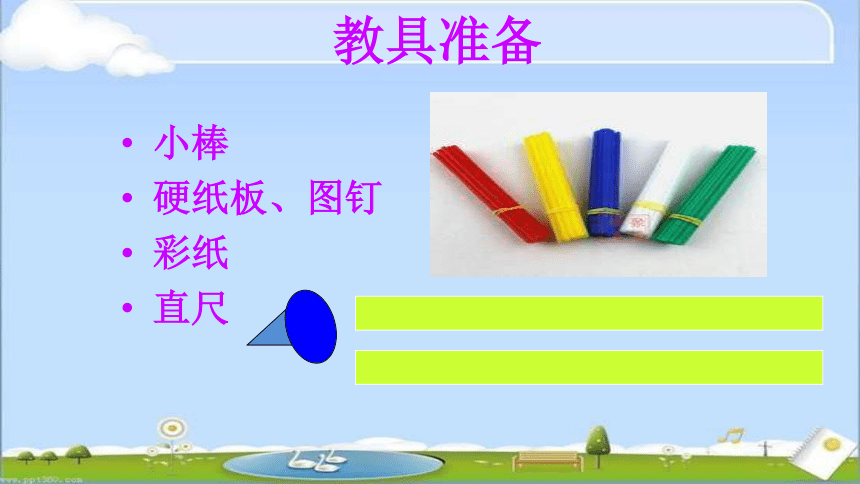 教具准备

• 小棒
• 硬纸板、图钉
• 彩纸
• 直尺

www.ppt360.com